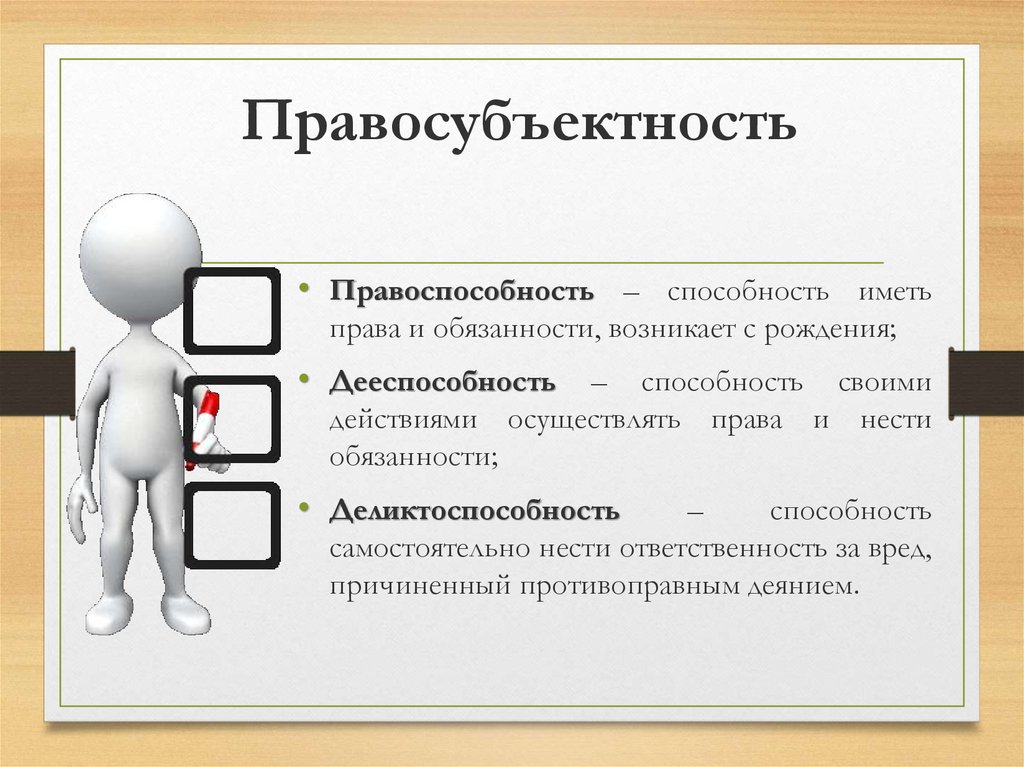 Правосубъектность

• Правоспособность – способность иметь права и обязанности, возникает с рождения;

• Дееспособность – способность своими действиями осуществлять права и нести обязанности;

• Деликтоспособность – способность самостоятельно нести ответственность за вред, причиненный противоправным деянием.